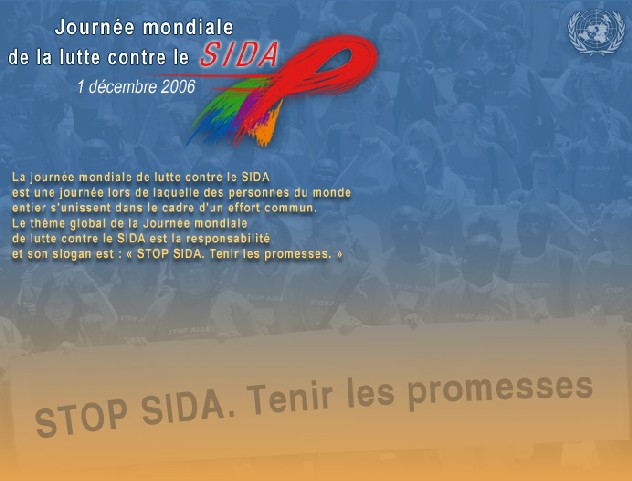 Journée mondiale
de la lutte contre le SIDA
1 décembre 2006

La journée mondiale de lutte contre le SIDA est une journée lors de laquelle des personnes du monde entier s'unissent dans le cadre d'un effort commun. Le thème global de la Journée mondiale de lutte contre le SIDA est la responsabilité et son slogan est : « STOP SIDA. Tenir les promesses. »

STOP SIDA. Tenir les promesses